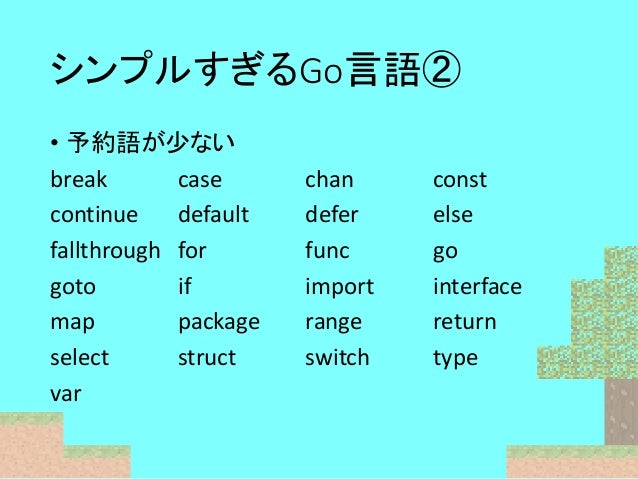 シンプルすぎるGo言語②

• 予約語が少ない

| | | | |
|---|---|---|---|
| break | case | chan | const |
| continue | default | defer | else |
| fallthrough | for | func | go |
| goto | if | import | interface |
| map | package | range | return |
| select | struct | switch | type |
| var | | | |